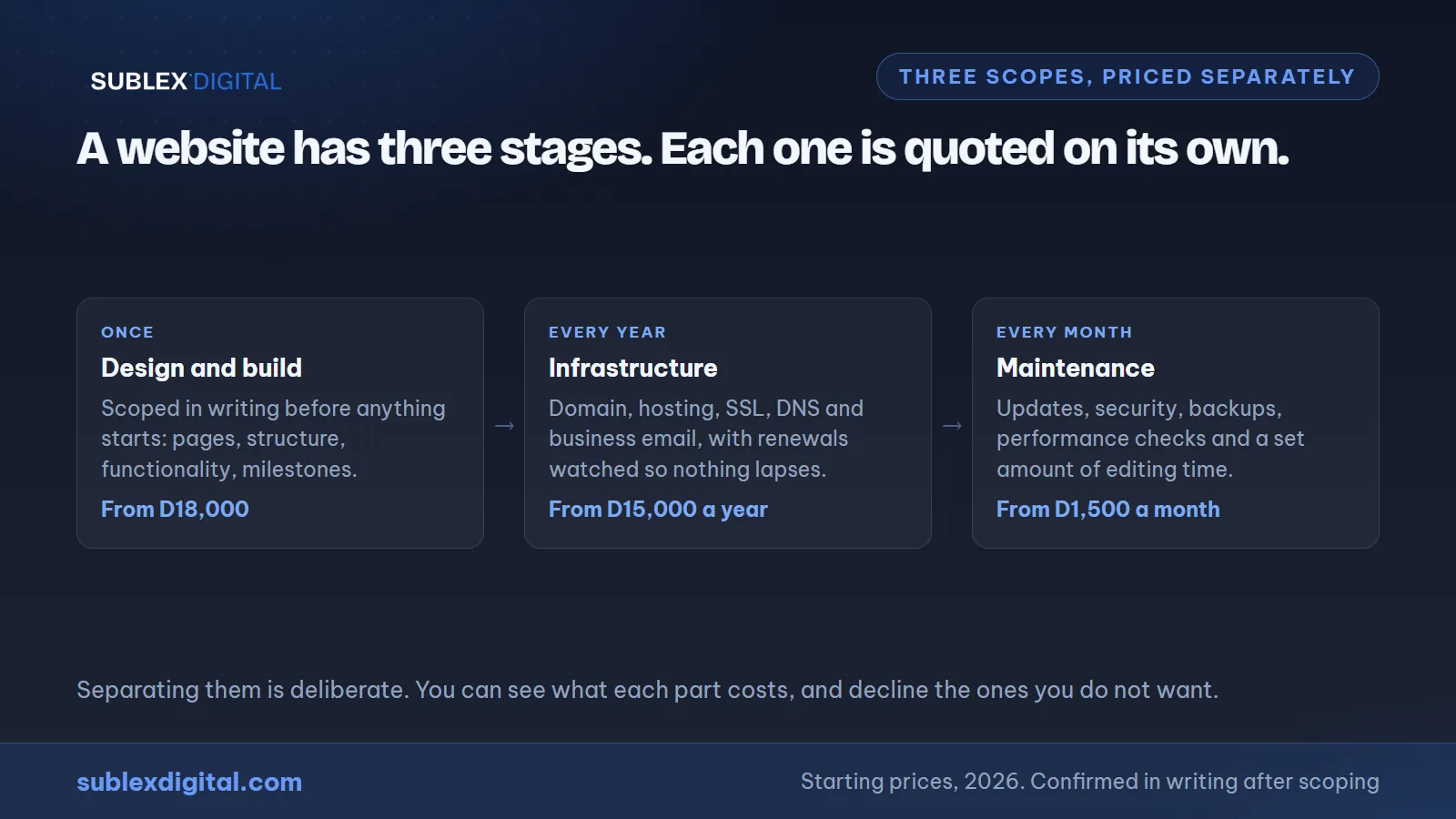 SUBLEX DIGITAL

THREE SCOPES, PRICED SEPARATELY

A website has three stages. Each one is quoted on its own.

ONCE

Design and build

Scoped in writing before anything starts: pages, structure, functionality, milestones.

From D18,000

→

EVERY YEAR

Infrastructure

Domain, hosting, SSL, DNS and business email, with renewals watched so nothing lapses.

From D15,000 a year

→

EVERY MONTH

Maintenance

Updates, security, backups, performance checks and a set amount of editing time.

From D1,500 a month

Separating them is deliberate. You can see what each part costs, and decline the ones you do not want.

sublexdigital.com

Starting prices, 2026. Confirmed in writing after scoping